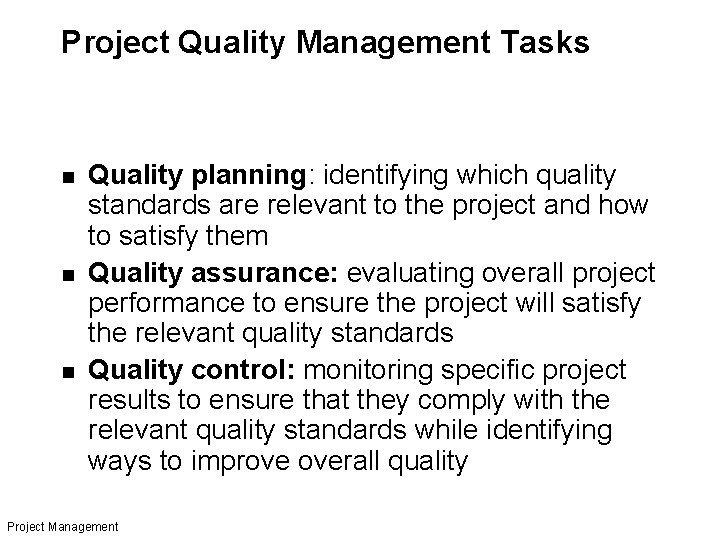 Project Quality Management Tasks

- Quality planning: identifying which quality standards are relevant to the project and how to satisfy them
- Quality assurance: evaluating overall project performance to ensure the project will satisfy the relevant quality standards
- Quality control: monitoring specific project results to ensure that they comply with the relevant quality standards while identifying ways to improve overall quality

Project Management